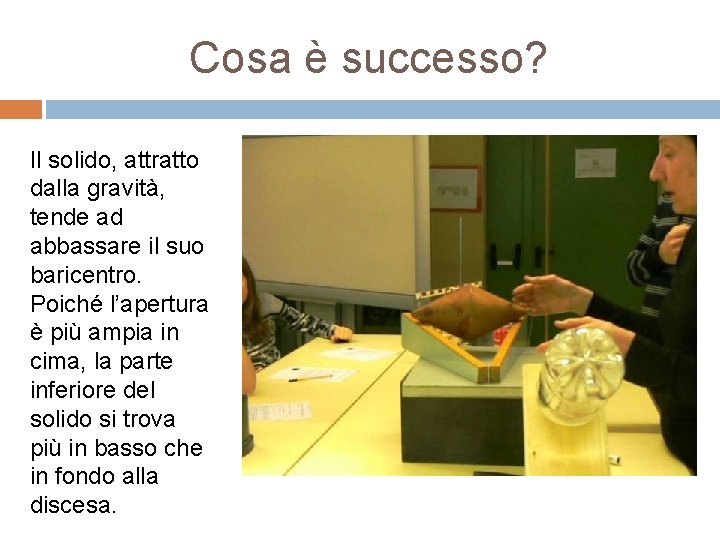 Cosa è successo?

Il solido, attratto dalla gravità, tende ad abbassare il suo baricentro. Poiché l'apertura è più ampia in cima, la parte inferiore del solido si trova più in basso che in fondo alla discesa.